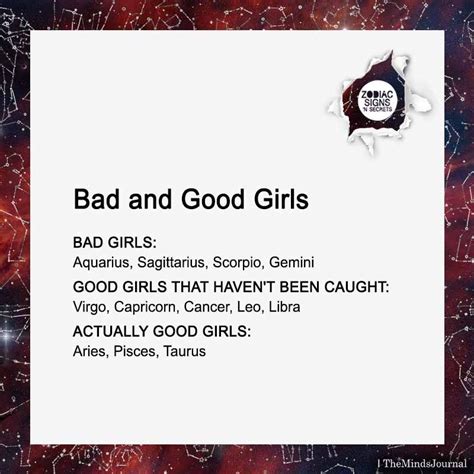 ZODIAC SIGNS 'N SECRETS

Bad and Good Girls

BAD GIRLS:
Aquarius, Sagittarius, Scorpio, Gemini

GOOD GIRLS THAT HAVEN'T BEEN CAUGHT:
Virgo, Capricorn, Cancer, Leo, Libra

ACTUALLY GOOD GIRLS:
Aries, Pisces, Taurus

| TheMindsJournal